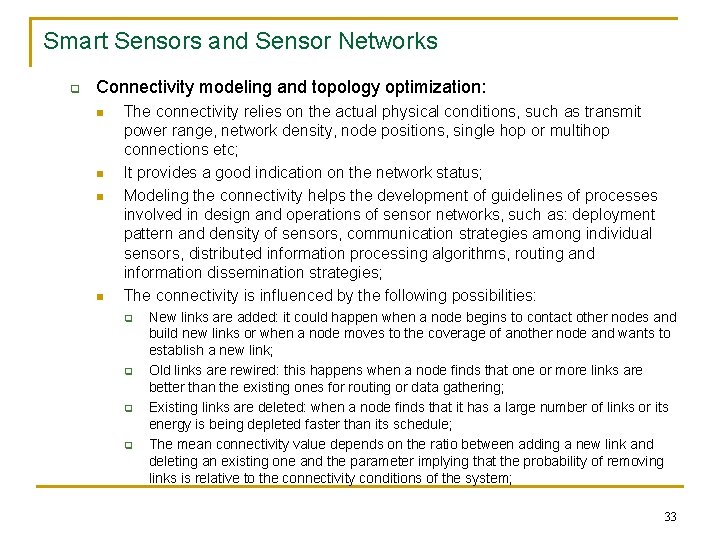 Smart Sensors and Sensor Networks

Connectivity modeling and topology optimization:

The connectivity relies on the actual physical conditions, such as transmit power range, network density, node positions, single hop or multihop connections etc;

It provides a good indication on the network status;

Modeling the connectivity helps the development of guidelines of processes involved in design and operations of sensor networks, such as: deployment pattern and density of sensors, communication strategies among individual sensors, distributed information processing algorithms, routing and information dissemination strategies;

The connectivity is influenced by the following possibilities:

New links are added: it could happen when a node begins to contact other nodes and build new links or when a node moves to the coverage of another node and wants to establish a new link;

Old links are rewired: this happens when a node finds that one or more links are better than the existing ones for routing or data gathering;

Existing links are deleted: when a node finds that it has a large number of links or its energy is being depleted faster than its schedule;

The mean connectivity value depends on the ratio between adding a new link and deleting an existing one and the parameter implying that the probability of removing links is relative to the connectivity conditions of the system;

33